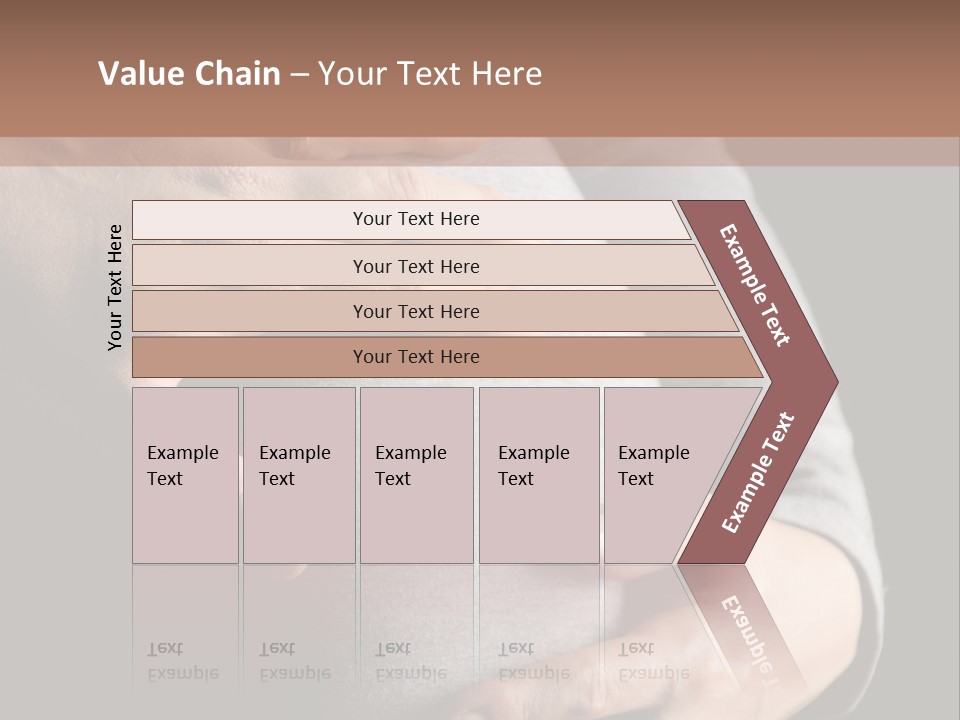 Value Chain – Your Text Here

Your Text Here

Your Text Here

Your Text Here

Your Text Here

Your Text Here

Example Text

Example Text

Example Text

Example Text

Example Text

Example Text

Example Text